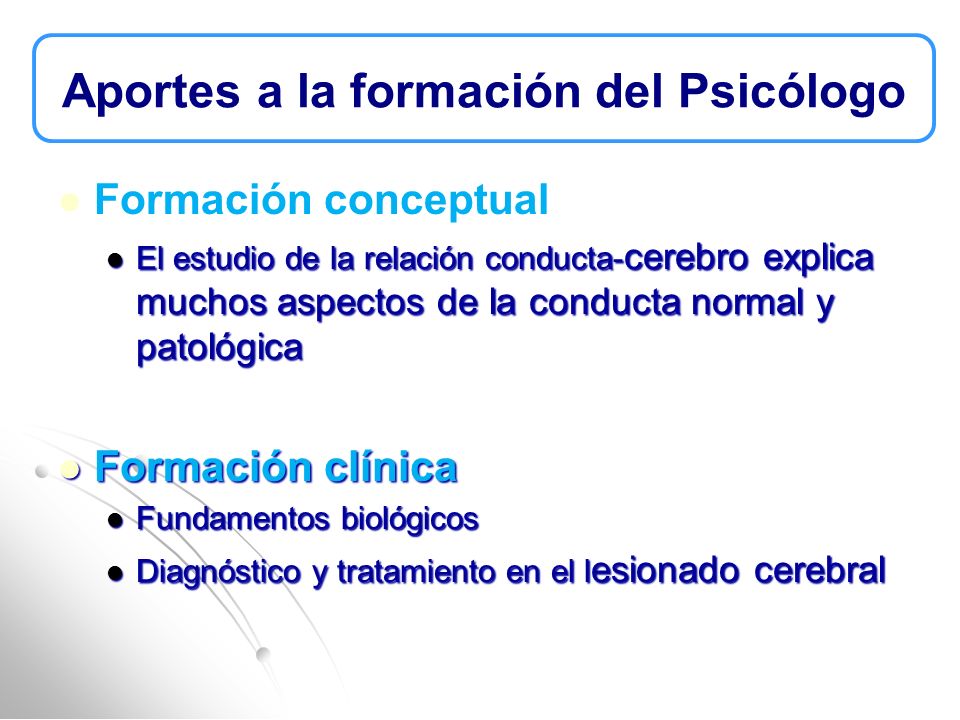 Aportes a la formación del Psicólogo

Formación conceptual

El estudio de la relación conducta-cerebro explica muchos aspectos de la conducta normal y patológica

Formación clínica

Fundamentos biológicos

Diagnóstico y tratamiento en el lesionado cerebral